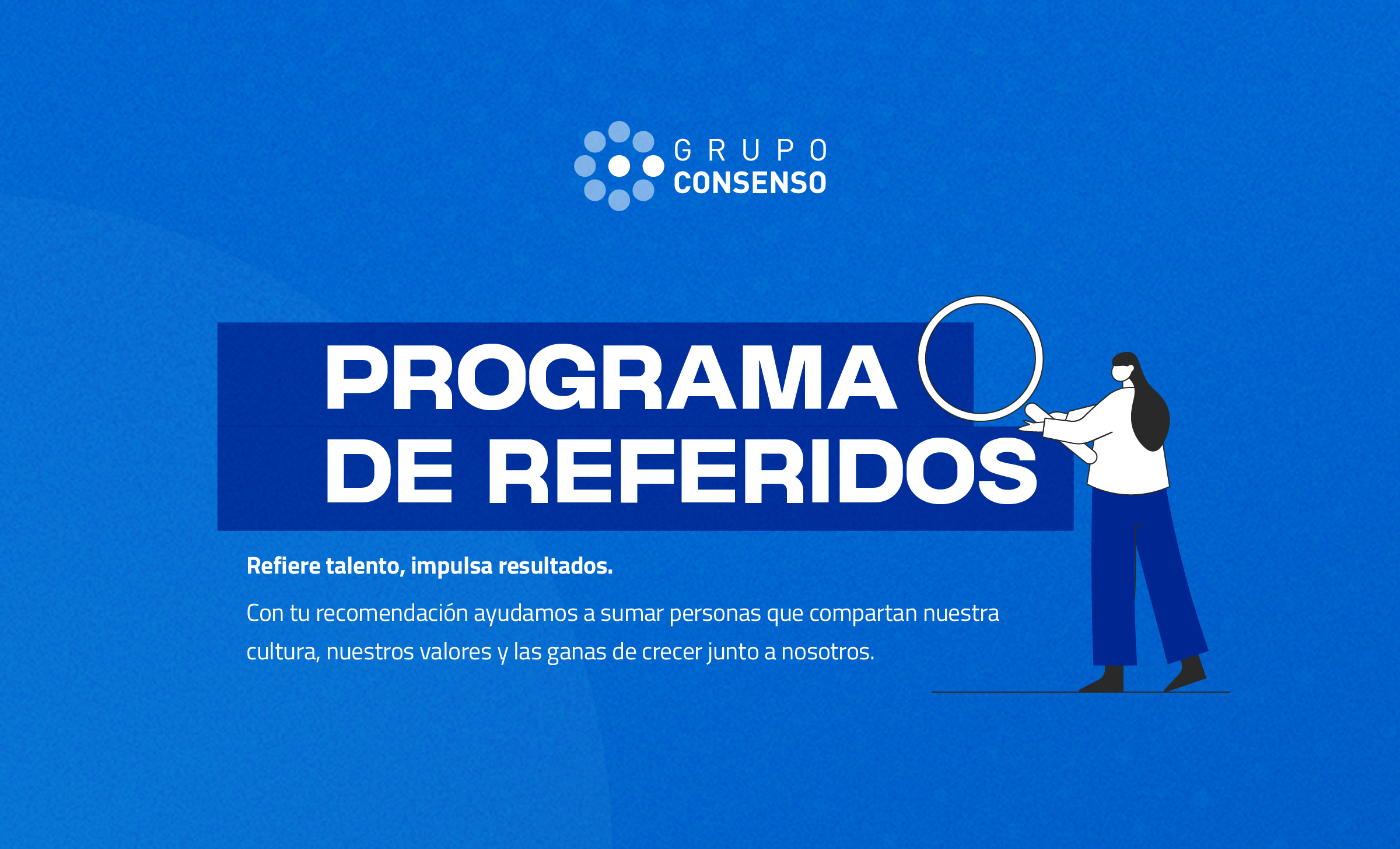 GRUPO
CONSENSO

PROGRAMA
DE REFERIDOS

Refiere talento, impulsa resultados.

Con tu recomendación ayudamos a sumar personas que compartan nuestra cultura, nuestros valores y las ganas de crecer junto a nosotros.